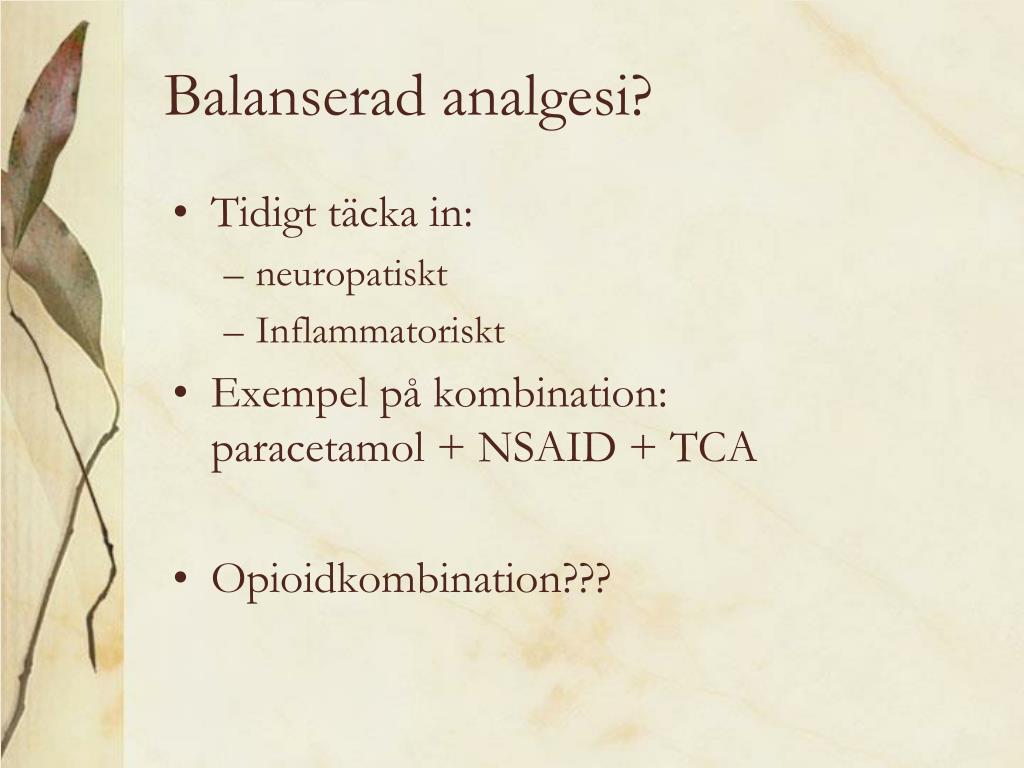 Balanserad analgesi?

• Tidigt täcka in:
  – neuropatiskt
  – Inflammatoriskt
• Exempel på kombination: paracetamol + NSAID + TCA

• Opioidkombination???